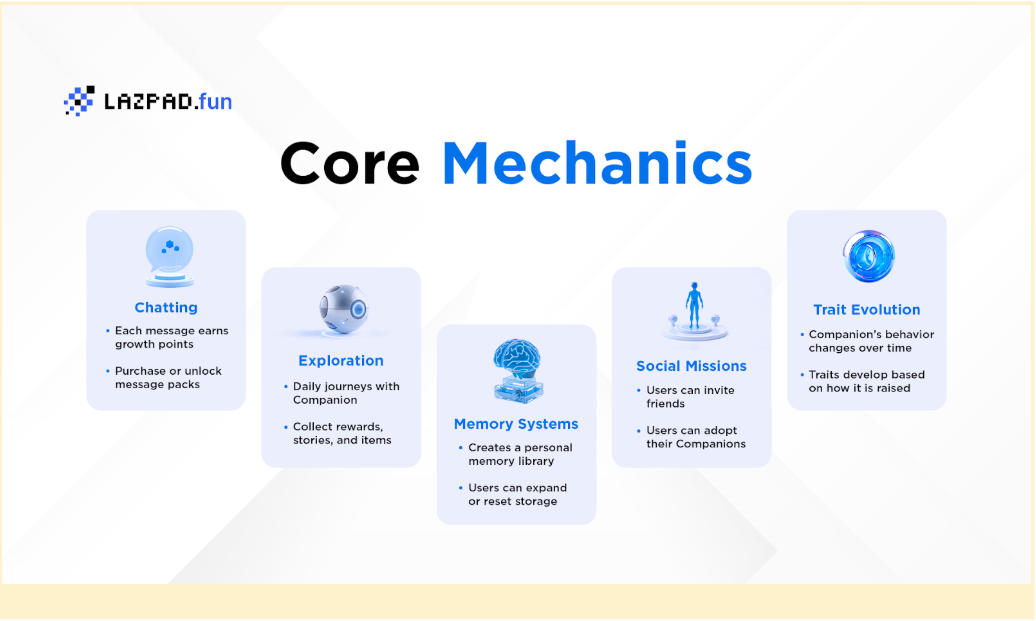 LAZPAD.fun

Core Mechanics

Chatting
• Each message earns growth points
• Purchase or unlock message packs

Exploration
• Daily journeys with Companion
• Collect rewards, stories, and items

Memory Systems
• Creates a personal memory library
• Users can expand or reset storage

Social Missions
• Users can invite friends
• Users can adopt their Companions

Trait Evolution
• Companion's behavior changes over time
• Traits develop based on how it is raised